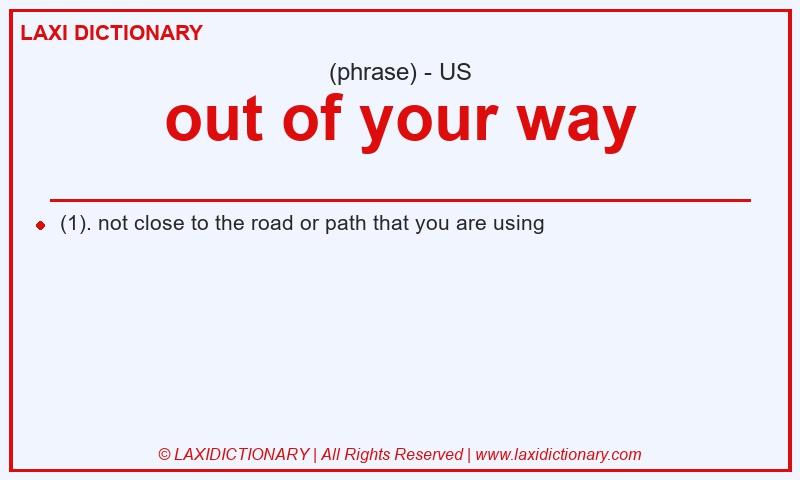 LAXI DICTIONARY

(phrase) - US

out of your way

(1). not close to the road or path that you are using

© LAXIDICTIONARY | All Rights Reserved | www.laxidictionary.com